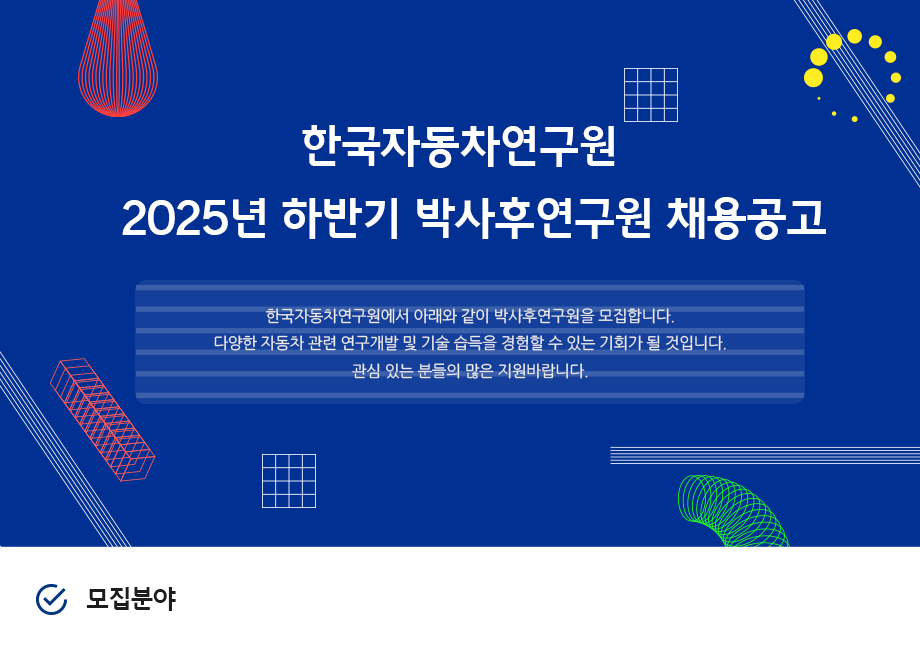 한국자동차연구원
2025년 하반기 박사후연구원 채용공고

한국자동차연구원에서 아래와 같이 박사후연구원을 모집합니다.
다양한 자동차 관련 연구개발 및 기술 습득을 경험할 수 있는 기회가 될 것입니다.
관심 있는 분들의 많은 지원바랍니다.

모집분야